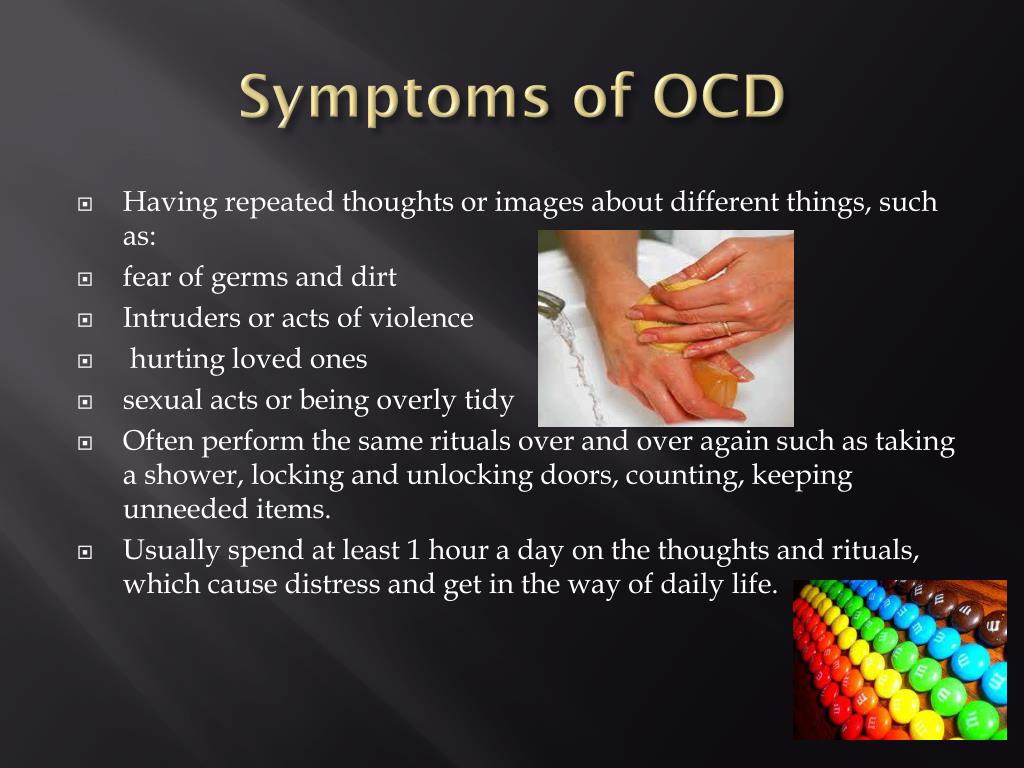 Symptoms of OCD

Having repeated thoughts or images about different things, such as:

fear of germs and dirt

Intruders or acts of violence

hurting loved ones

sexual acts or being overly tidy

Often perform the same rituals over and over again such as taking a shower, locking and unlocking doors, counting, keeping unneeded items.

Usually spend at least 1 hour a day on the thoughts and rituals, which cause distress and get in the way of daily life.